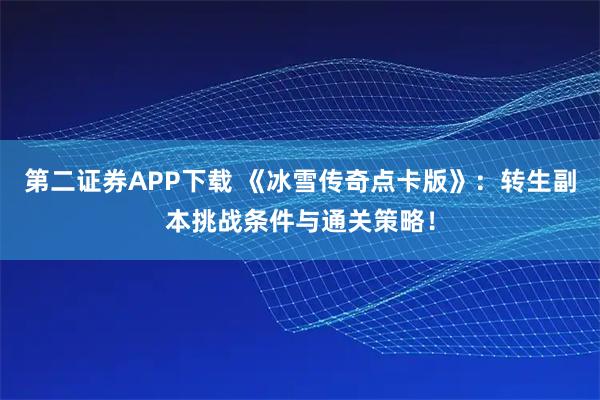 第二证券APP下载 《冰雪传奇点卡版》：转生副本挑战条件与通关策略！